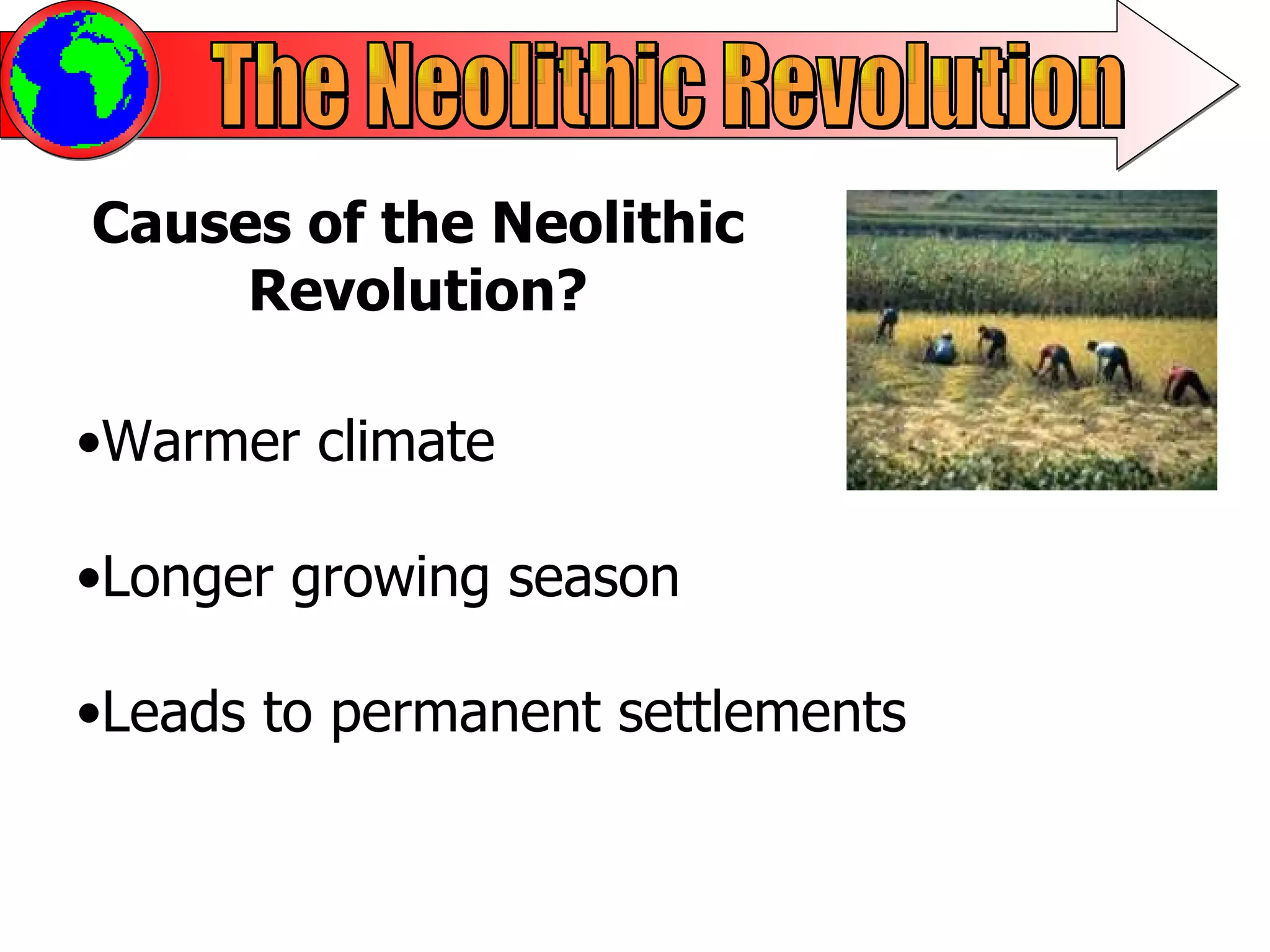 The Neolithic Revolution

Causes of the Neolithic Revolution?

•Warmer climate

•Longer growing season

•Leads to permanent settlements